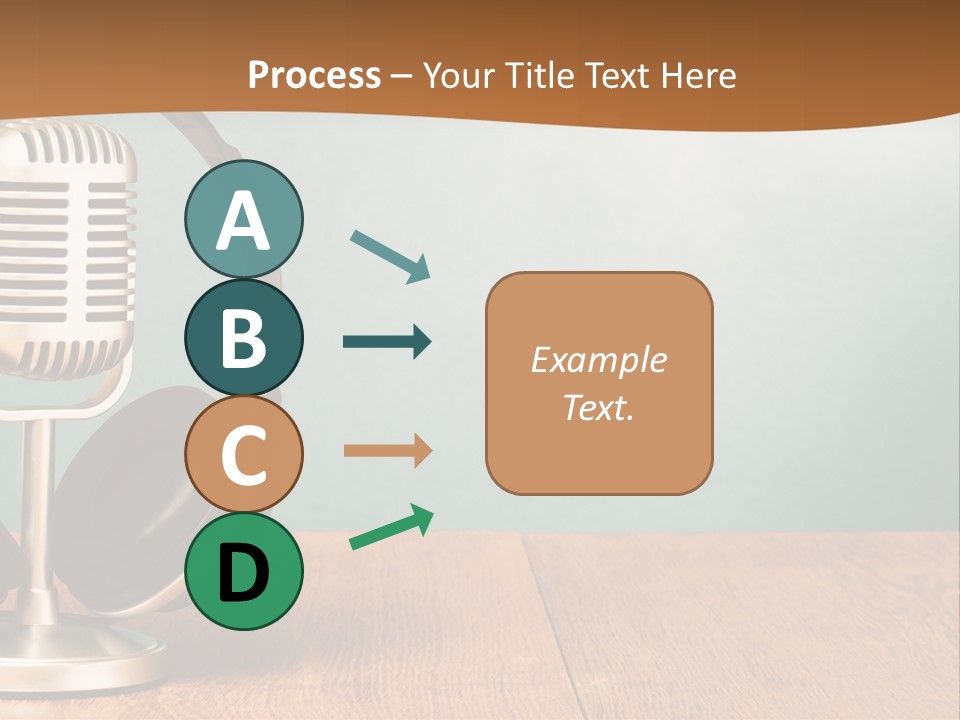 Process – Your Title Text Here

A

B

C

D

Example Text.